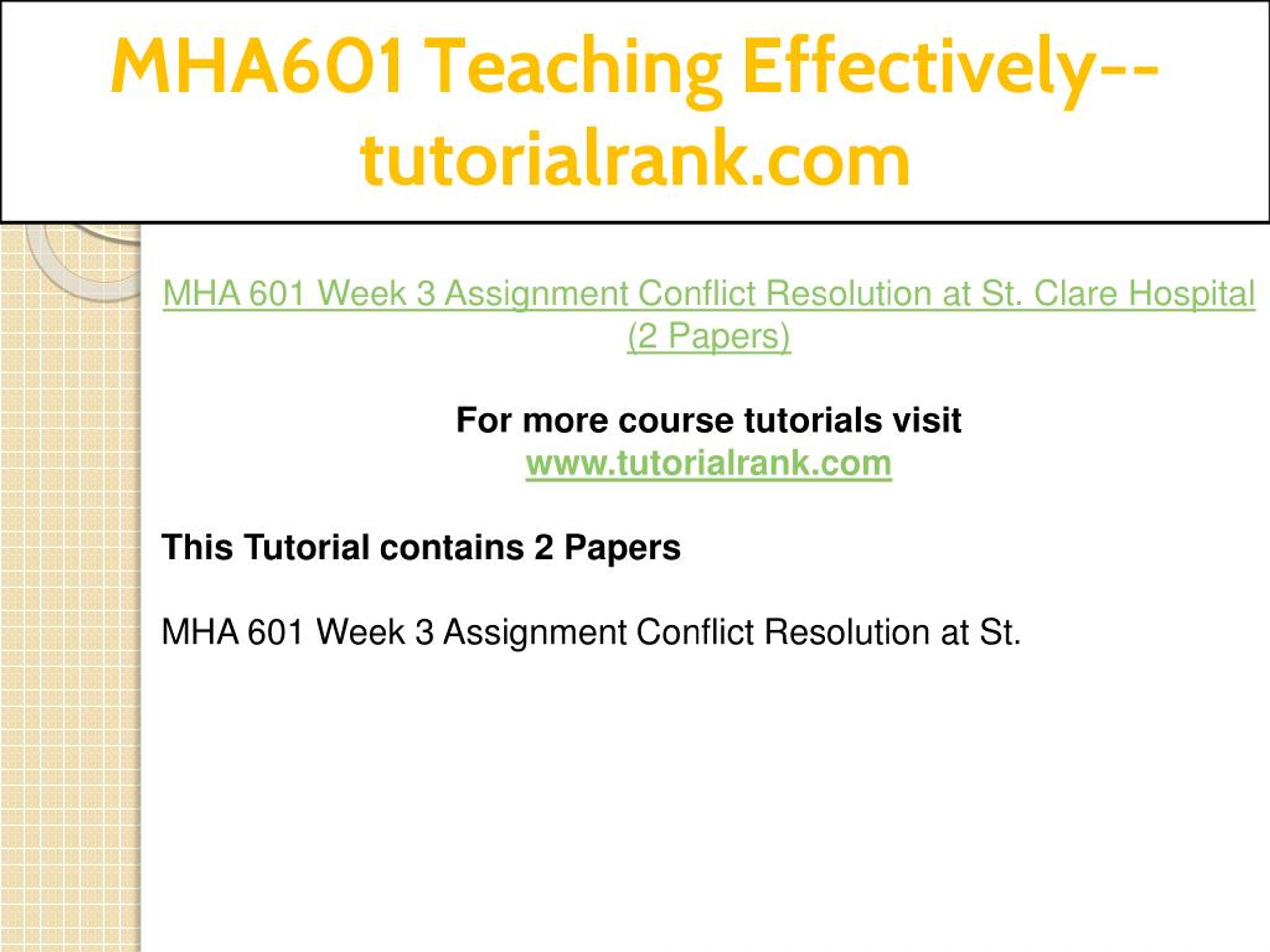 MHA601 Teaching Effectively--tutorialrank.com

MHA 601 Week 3 Assignment Conflict Resolution at St. Clare Hospital (2 Papers)

For more course tutorials visit
www.tutorialrank.com

This Tutorial contains 2 Papers

MHA 601 Week 3 Assignment Conflict Resolution at St.